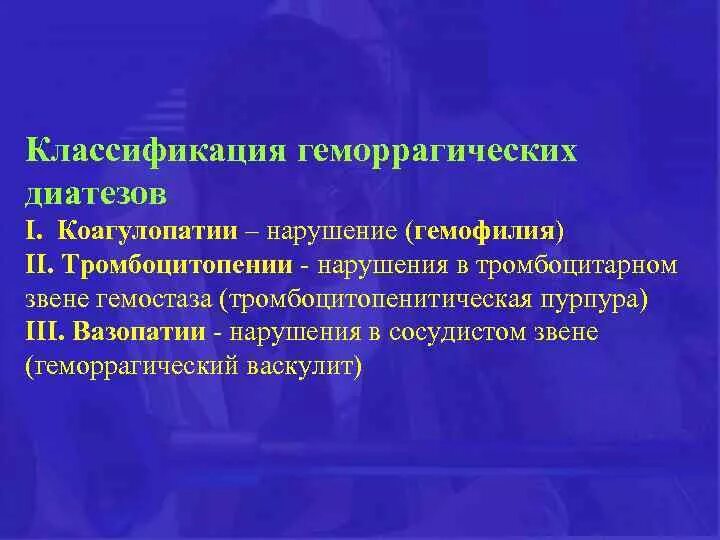 Классификация геморрагических диатезов
I. Коагулопатии – нарушение (гемофилия)
II. Тромбоцитопении - нарушения в тромбоцитарном звене гемостаза (тромбоцитопенитическая пурпура)
III. Вазопатии - нарушения в сосудистом звене (геморрагический васкулит)